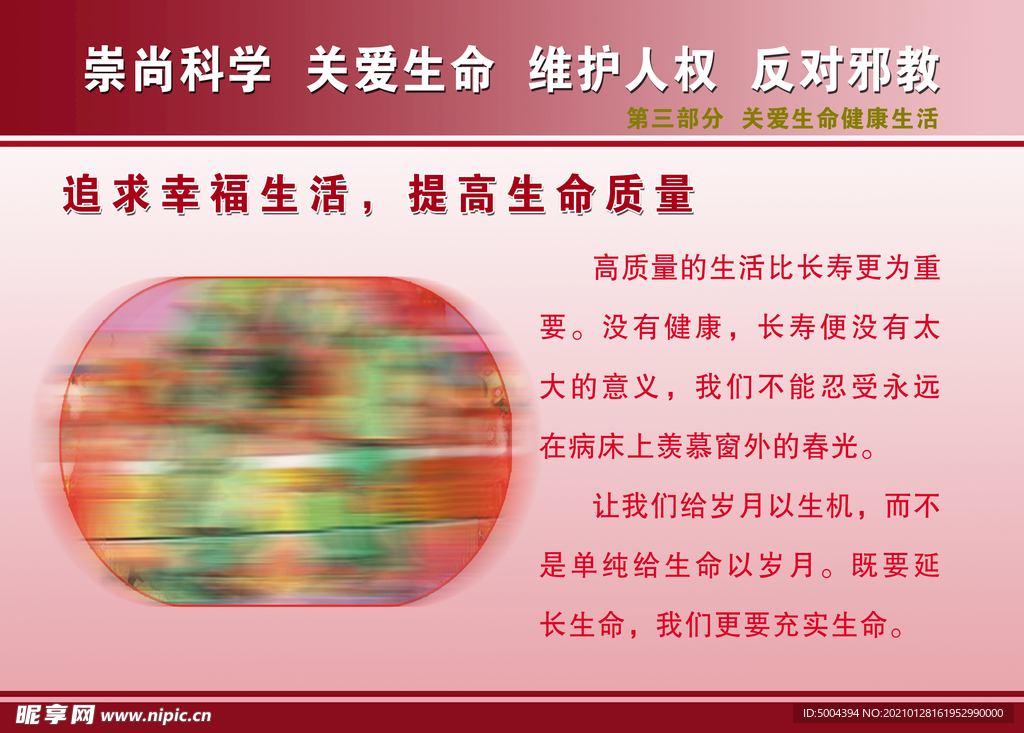 崇尚科学 关爱生命 维护人权 反对邪教

第三部分 关爱生命健康生活

追求幸福生活，提高生命质量

高质量的生活比长寿更为重要。没有健康，长寿便没有太大的意义，我们不能忍受永远在病床上羡慕窗外的春光。

让我们给岁月以生机，而不是单纯给生命以岁月。既要延长生命，我们更要充实生命。

昵享网 www.nipic.cn

ID:5004394 NO:20210128161952990000